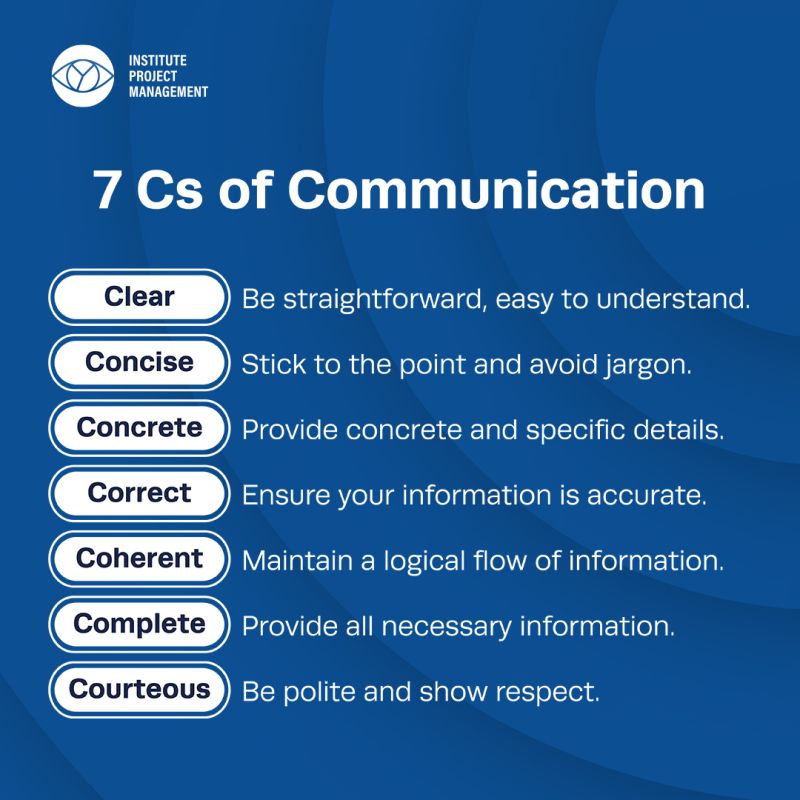 INSTITUTE
PROJECT
MANAGEMENT

7 Cs of Communication

Clear Be straightforward, easy to understand.

Concise Stick to the point and avoid jargon.

Concrete Provide concrete and specific details.

Correct Ensure your information is accurate.

Coherent Maintain a logical flow of information.

Complete Provide all necessary information.

Courteous Be polite and show respect.